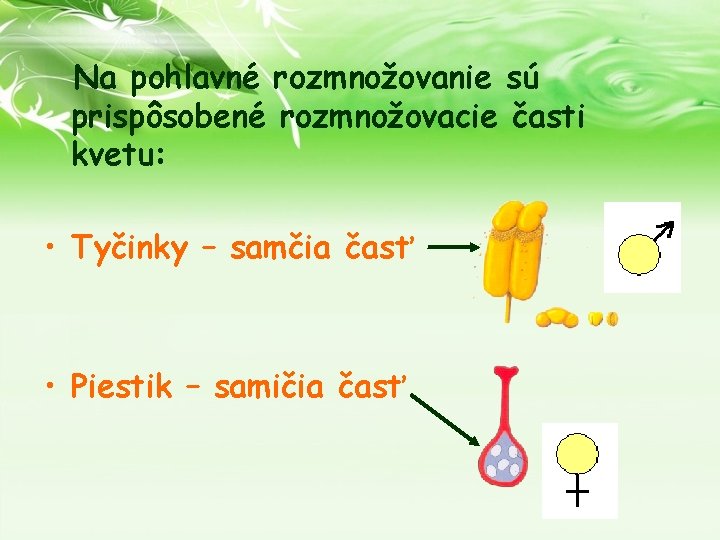 Na pohlavné rozmnožovanie sú prispôsobené rozmnožovacie časti kvetu:

• Tyčinky – samčia časť

• Piestik – samičia časť